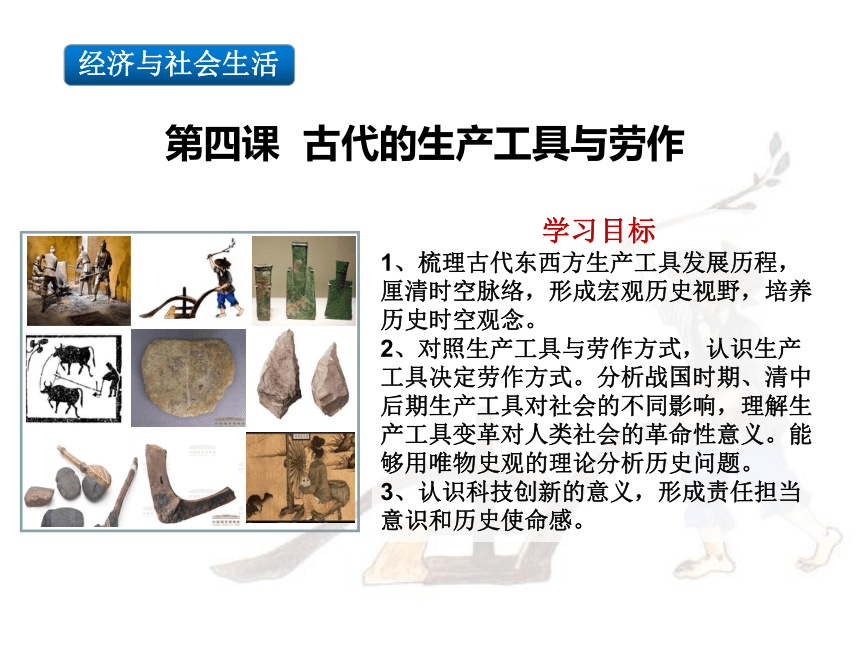 经济与社会生活

第四课 古代的生产工具与劳作

学习目标

1、梳理古代东西方生产工具发展历程，厘清时空脉络，形成宏观历史视野，培养历史时空观念。

2、对照生产工具与劳作方式，认识生产工具决定劳作方式。分析战国时期、清中后期生产工具对社会的不同影响，理解生产工具变革对人类社会的革命性意义。能够用唯物史观的理论分析历史问题。

3、认识科技创新的意义，形成责任担当意识和历史使命感。